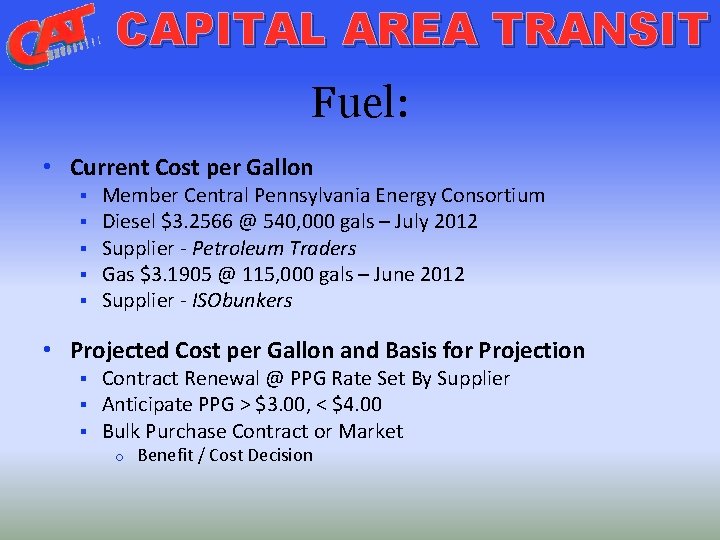 CAT CAPITAL AREA TRANSIT

Fuel:

• Current Cost per Gallon
▪ Member Central Pennsylvania Energy Consortium
▪ Diesel \$3.2566 @ 540,000 gals – July 2012
▪ Supplier - Petroleum Traders
▪ Gas \$3.1905 @ 115,000 gals – June 2012
▪ Supplier - ISObunkers

• Projected Cost per Gallon and Basis for Projection
▪ Contract Renewal @ PPG Rate Set By Supplier
▪ Anticipate PPG > \$3.00, < \$4.00
▪ Bulk Purchase Contract or Market
o Benefit / Cost Decision